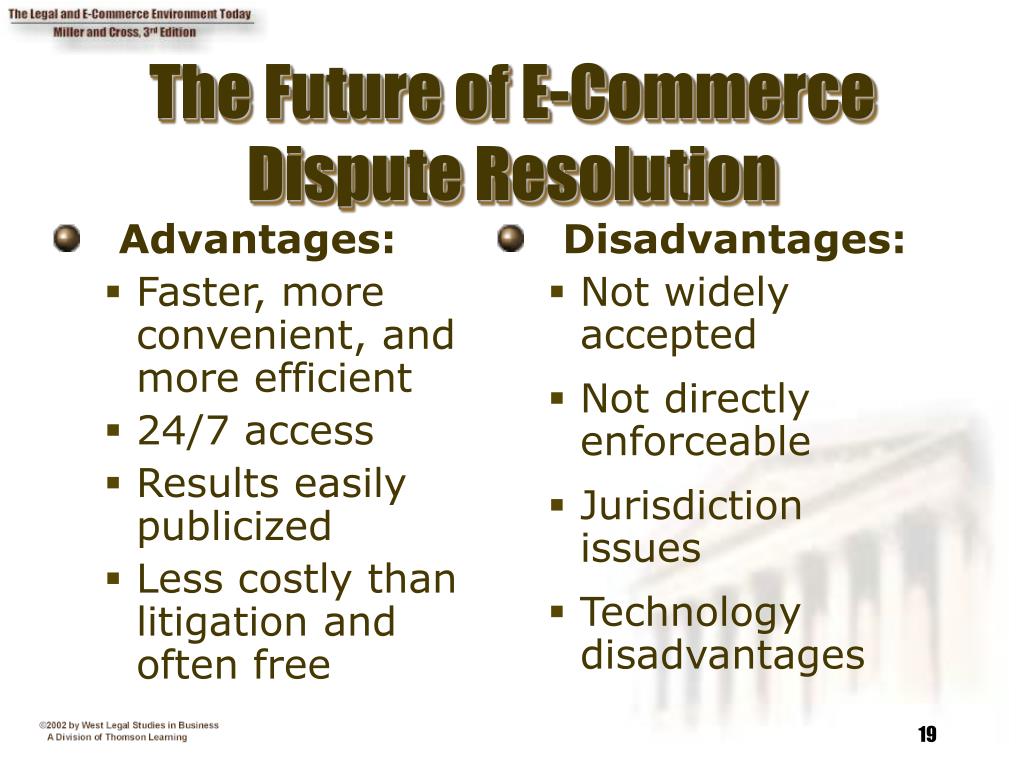 The Legal and E-Commerce Environment Today
Miller and Cross, 3rd Edition

The Future of E-Commerce Dispute Resolution

Advantages:
- Faster, more convenient, and more efficient
- 24/7 access
- Results easily publicized
- Less costly than litigation and often free

Disadvantages:
- Not widely accepted
- Not directly enforceable
- Jurisdiction issues
- Technology disadvantages

©2002 by West Legal Studies in Business
A Division of Thomson Learning

19